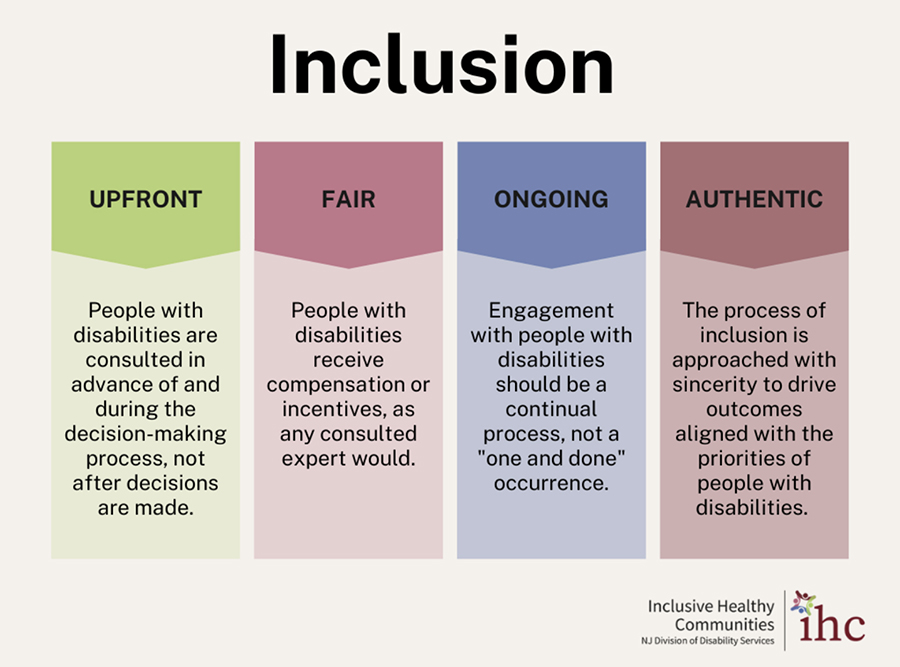 Inclusion

UPFRONT

People with disabilities are consulted in advance of and during the decision-making process, not after decisions are made.

FAIR

People with disabilities receive compensation or incentives, as any consulted expert would.

ONGOING

Engagement with people with disabilities should be a continual process, not a "one and done" occurrence.

AUTHENTIC

The process of inclusion is approached with sincerity to drive outcomes aligned with the priorities of people with disabilities.

Inclusive Healthy Communities
NJ Division of Disability Services
ihc